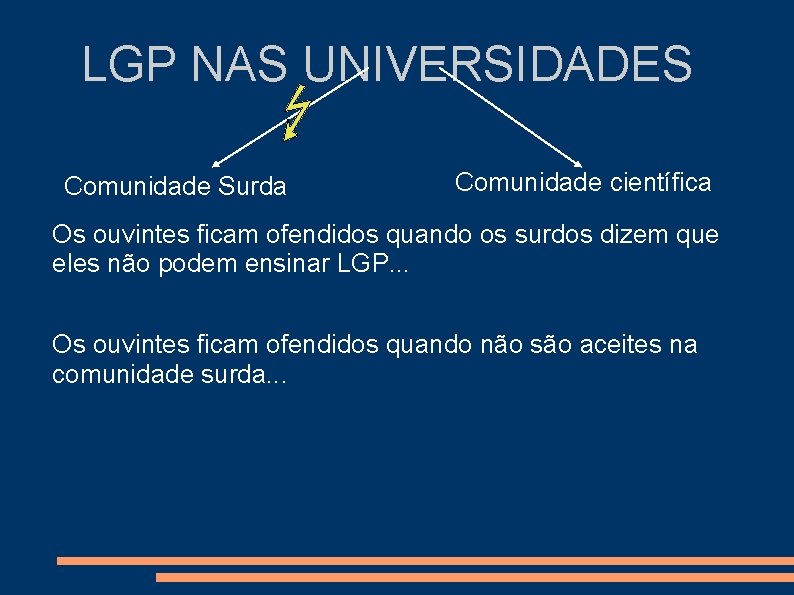 LGP NAS UNIVERSIDADES

Comunidade Surda

Comunidade científica

Os ouvintes ficam ofendidos quando os surdos dizem que eles não podem ensinar LGP...

Os ouvintes ficam ofendidos quando não são aceites na comunidade surda...